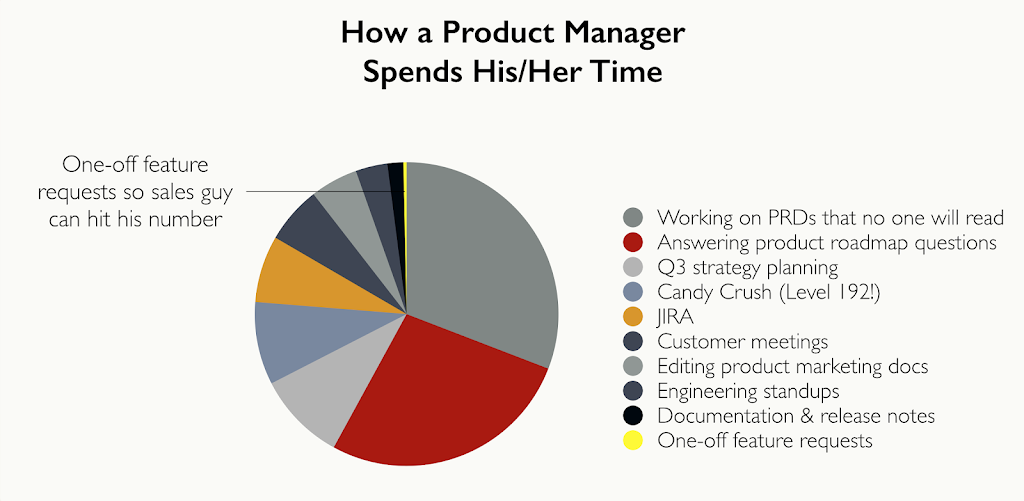 How a Product Manager Spends His/Her Time

One-off feature requests so sales guy can hit his number

Working on PRDs that no one will read
Answering product roadmap questions
Q3 strategy planning
Candy Crush (Level 192!)
JIRA
Customer meetings
Editing product marketing docs
Engineering standups
Documentation & release notes
One-off feature requests